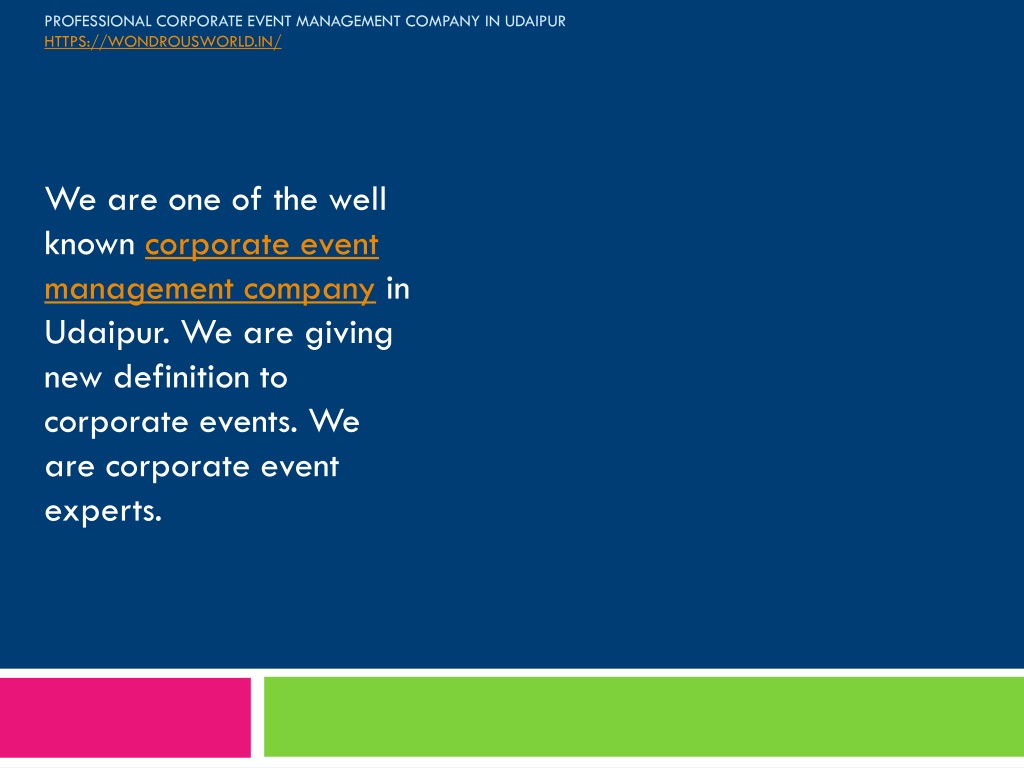 PROFESSIONAL CORPORATE EVENT MANAGEMENT COMPANY IN UDAIPUR
HTTPS://WONDROUSWORLD.IN/

We are one of the well known corporate event management company in Udaipur. We are giving new definition to corporate events. We are corporate event experts.